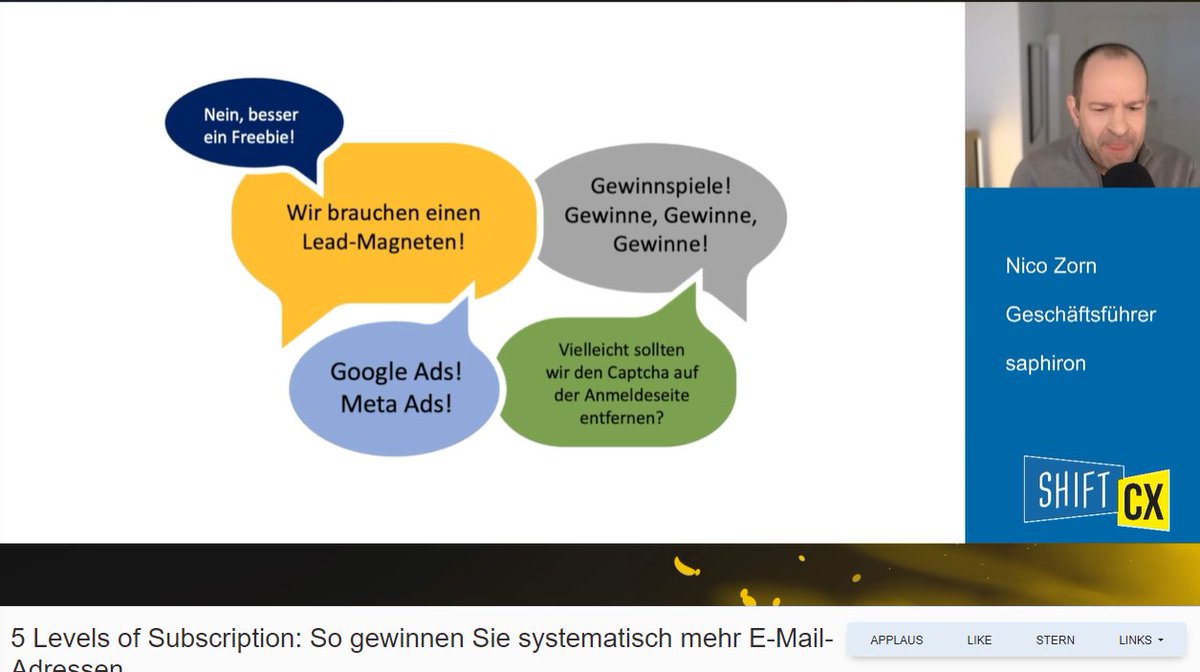 Nein, besser ein Freebie!

Wir brauchen einen Lead-Magneten!

Gewinnspiele! Gewinne, Gewinne, Gewinne!

Google Ads! Meta Ads!

Vielleicht sollten wir den Captcha auf der Anmeldeseite entfernen?

Nico Zorn

Geschäftsführer

saphiron

SHIFT CX

5 Levels of Subscription: So gewinnen Sie systematisch mehr E-Mail-Adressen

APPLAUS LIKE STERN LINKS